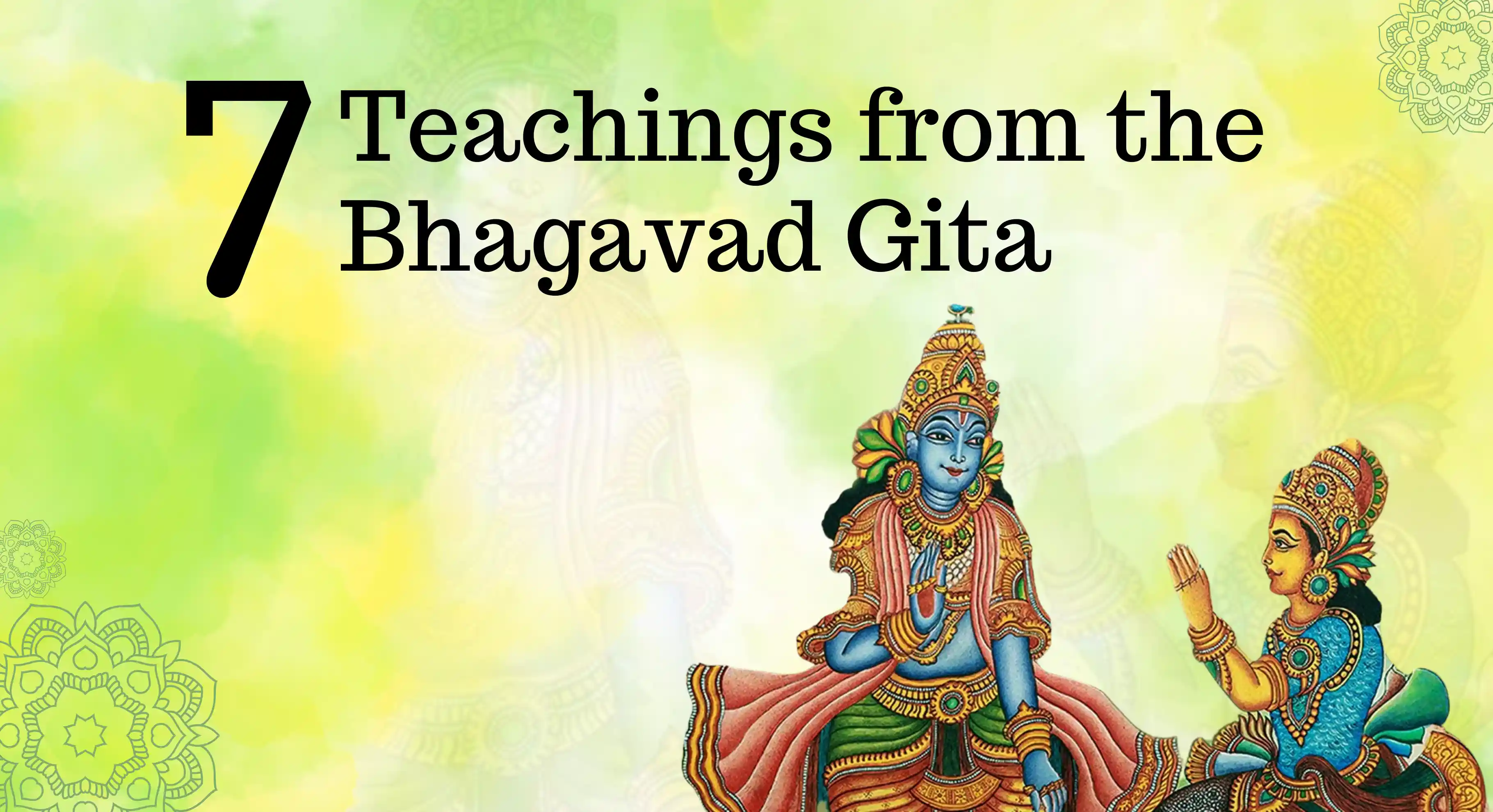 7 Teachings from the Bhagavad Gita